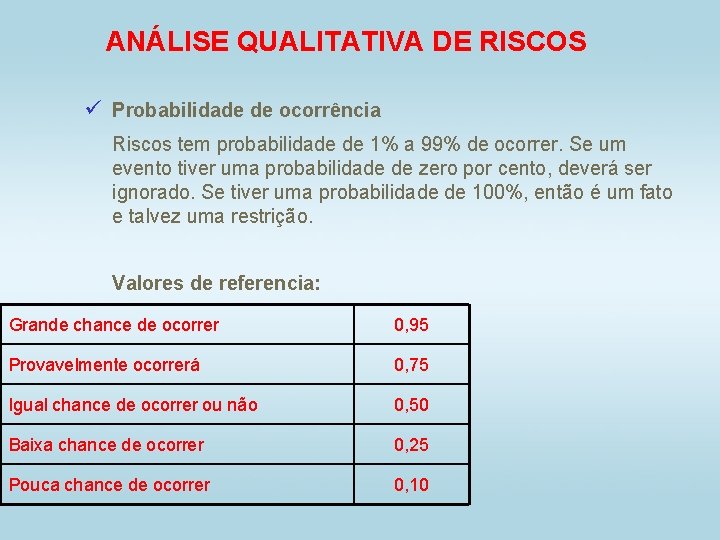 ANÁLISE QUALITATIVA DE RISCOS

✓ Probabilidade de ocorrência

Riscos tem probabilidade de 1% a 99% de ocorrer. Se um evento tiver uma probabilidade de zero por cento, deverá ser ignorado. Se tiver uma probabilidade de 100%, então é um fato e talvez uma restrição.

Valores de referencia:

| Grande chance de ocorrer | 0,95 |
|---|---|
| Provavelmente ocorrerá | 0,75 |
| Igual chance de ocorrer ou não | 0,50 |
| Baixa chance de ocorrer | 0,25 |
| Pouca chance de ocorrer | 0,10 |